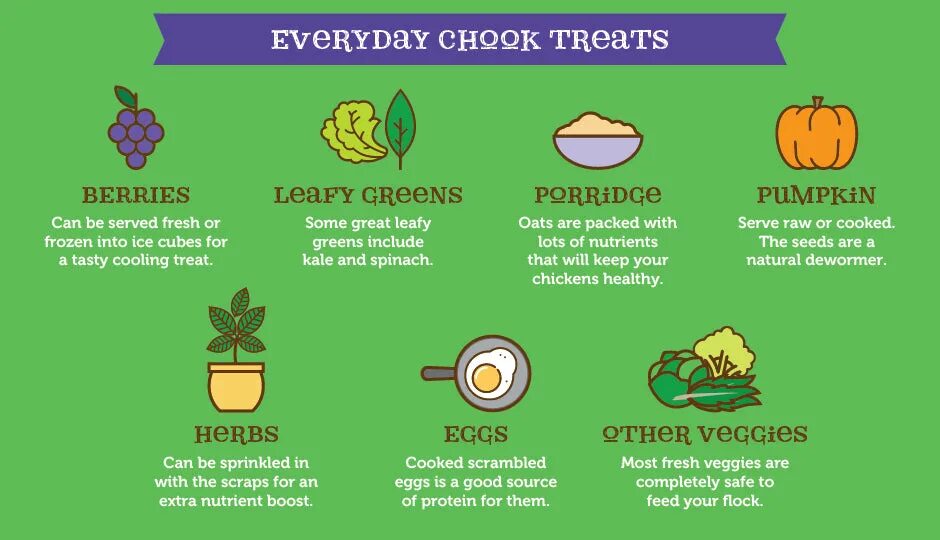 EVERYDAY CHOOK TREATS

BERRIES
Can be served fresh or frozen into ice cubes for a tasty cooling treat.

LEAFY GREENS
Some great leafy greens include kale and spinach.

PORRIDGE
Oats are packed with lots of nutrients that will keep your chickens healthy.

PUMPKIN
Serve raw or cooked. The seeds are a natural dewormer.

HERBS
Can be sprinkled in with the scraps for an extra nutrient boost.

EGGS
Cooked scrambled eggs is a good source of protein for them.

OTHER VEGGIES
Most fresh veggies are completely safe to feed your flock.